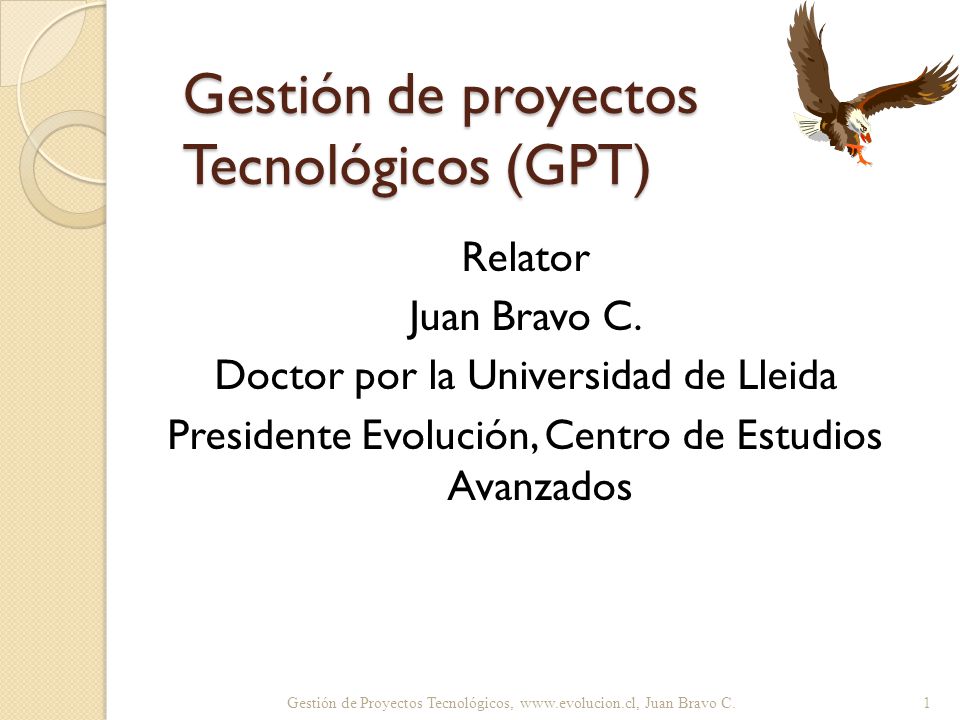 Gestión de proyectos Tecnológicos (GPT)

Relator
Juan Bravo C.
Doctor por la Universidad de Lleida
Presidente Evolución, Centro de Estudios Avanzados

Gestión de Proyectos Tecnológicos, www.evolucion.cl, Juan Bravo C.

1